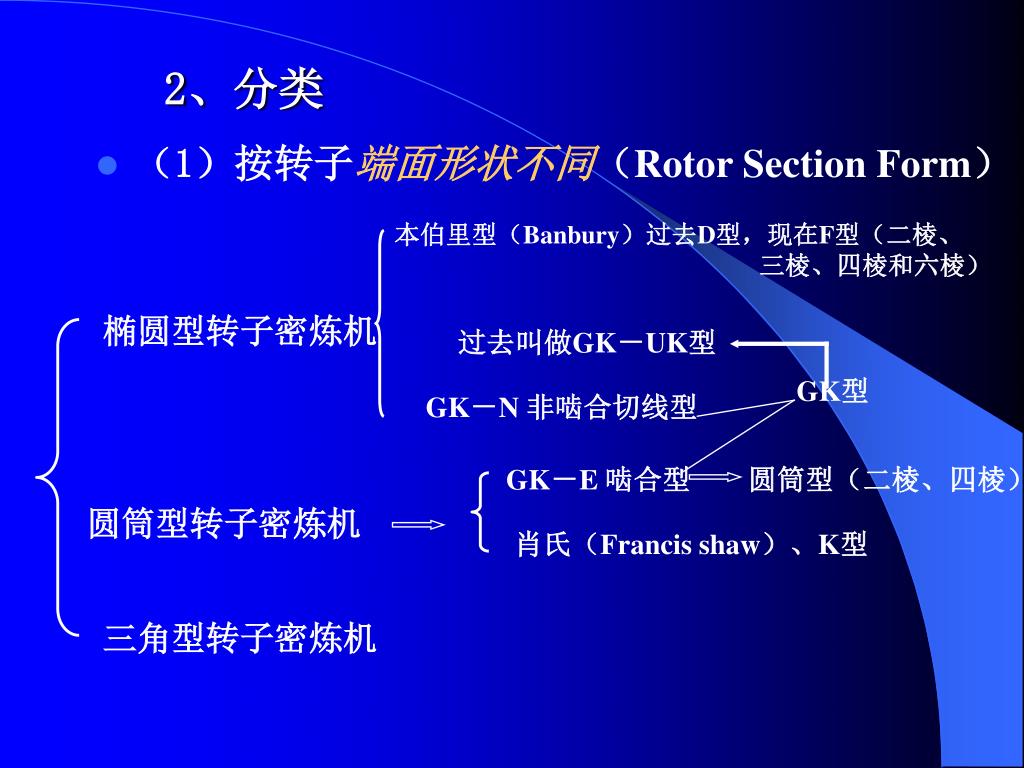 2、分类

（1）按转子端面形状不同（Rotor Section Form）

椭圆型转子密炼机

本伯里型（Banbury）过去D型，现在F型（二棱、三棱、四棱和六棱）

过去叫做GK－UK型

GK－N 非啮合切线型

GK型

圆筒型转子密炼机

GK－E 啮合型

圆筒型（二棱、四棱）

肖氏（Francis shaw）、K型

三角型转子密炼机